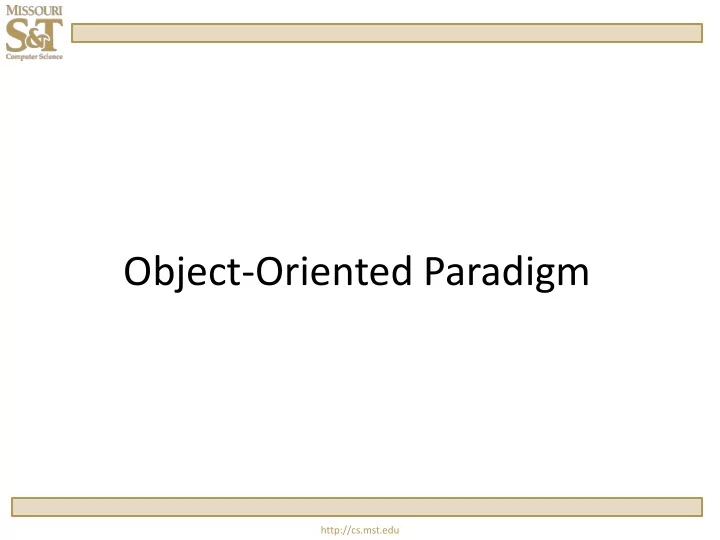 MISSOURI
S&T
Computer Science

Object-Oriented Paradigm

http://cs.mst.edu